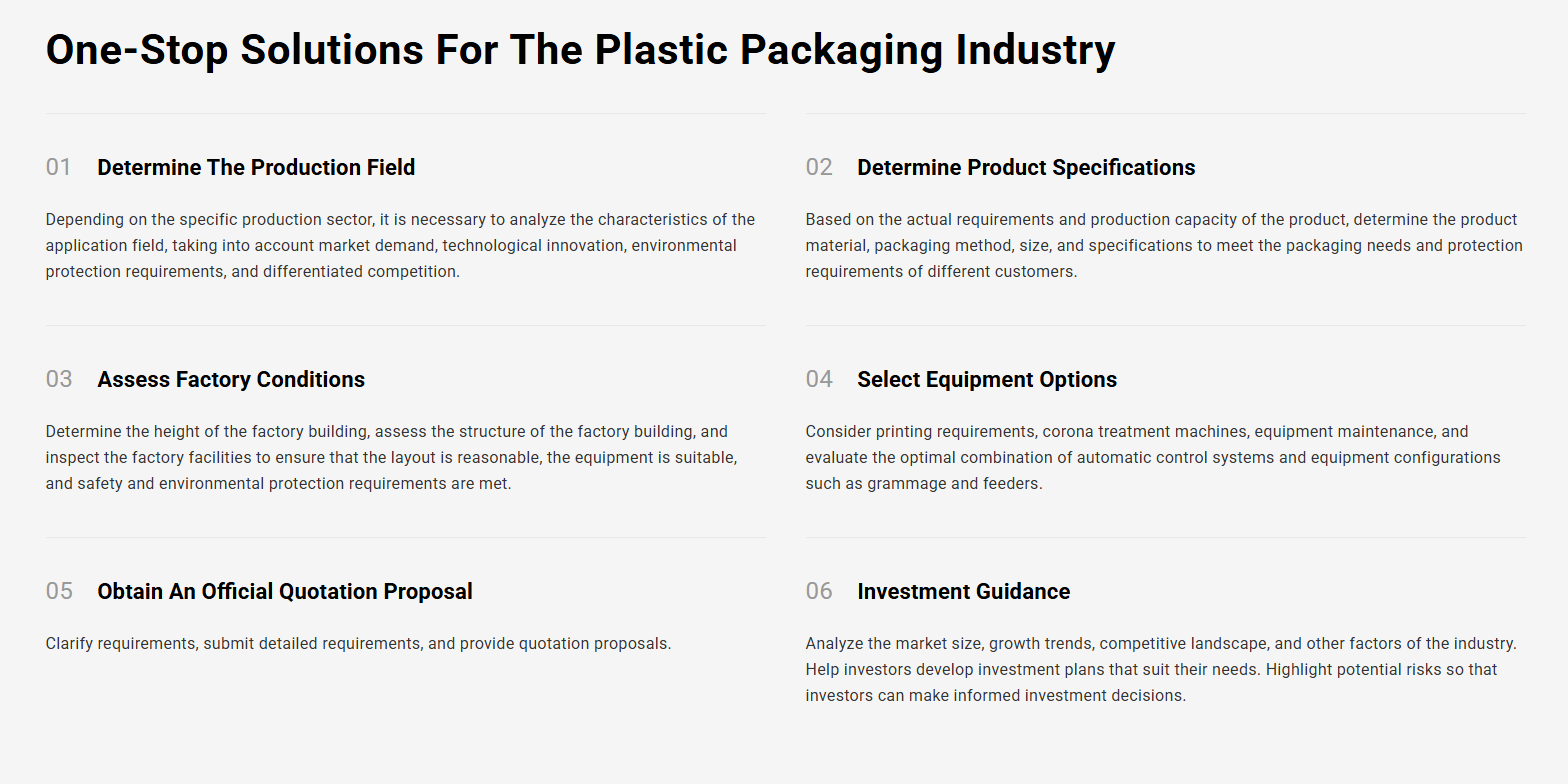 One-Stop Solutions For The Plastic Packaging Industry

01 Determine The Production Field

Depending on the specific production sector, it is necessary to analyze the characteristics of the application field, taking into account market demand, technological innovation, environmental protection requirements, and differentiated competition.

02 Determine Product Specifications

Based on the actual requirements and production capacity of the product, determine the product material, packaging method, size, and specifications to meet the packaging needs and protection requirements of different customers.

03 Assess Factory Conditions

Determine the height of the factory building, assess the structure of the factory building, and inspect the factory facilities to ensure that the layout is reasonable, the equipment is suitable, and safety and environmental protection requirements are met.

04 Select Equipment Options

Consider printing requirements, corona treatment machines, equipment maintenance, and evaluate the optimal combination of automatic control systems and equipment configurations such as grammage and feeders.

05 Obtain An Official Quotation Proposal

Clarify requirements, submit detailed requirements, and provide quotation proposals.

06 Investment Guidance

Analyze the market size, growth trends, competitive landscape, and other factors of the industry. Help investors develop investment plans that suit their needs. Highlight potential risks so that investors can make informed investment decisions.